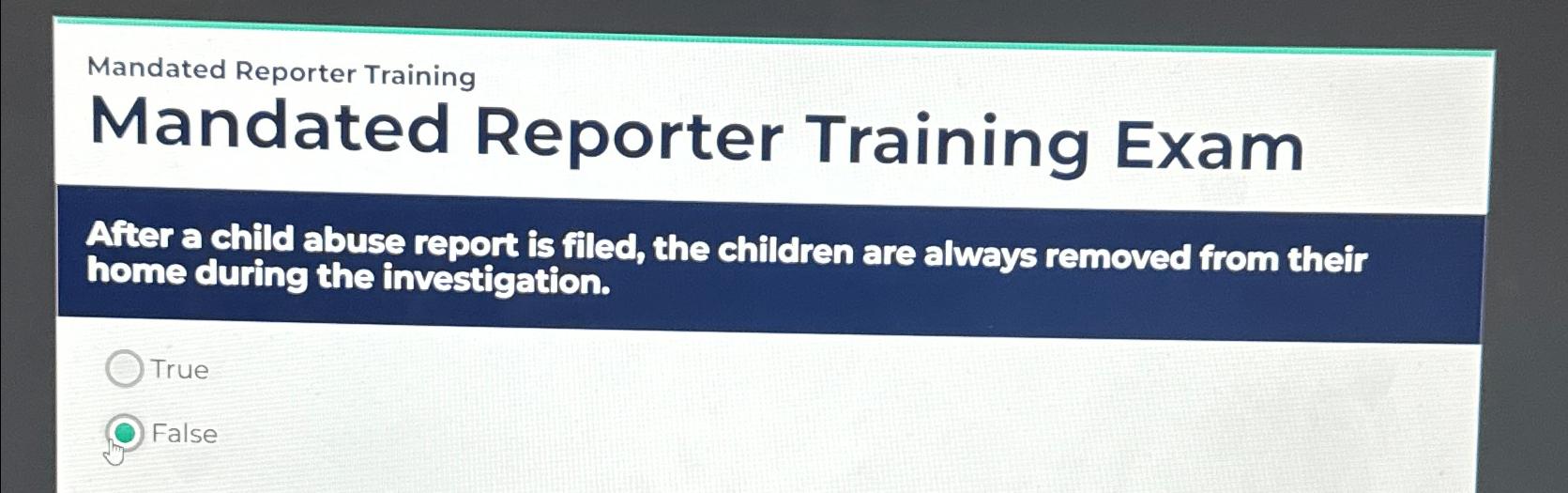 Mandated Reporter Training

Mandated Reporter Training Exam

After a child abuse report is filed, the children are always removed from their home during the investigation.

True

False